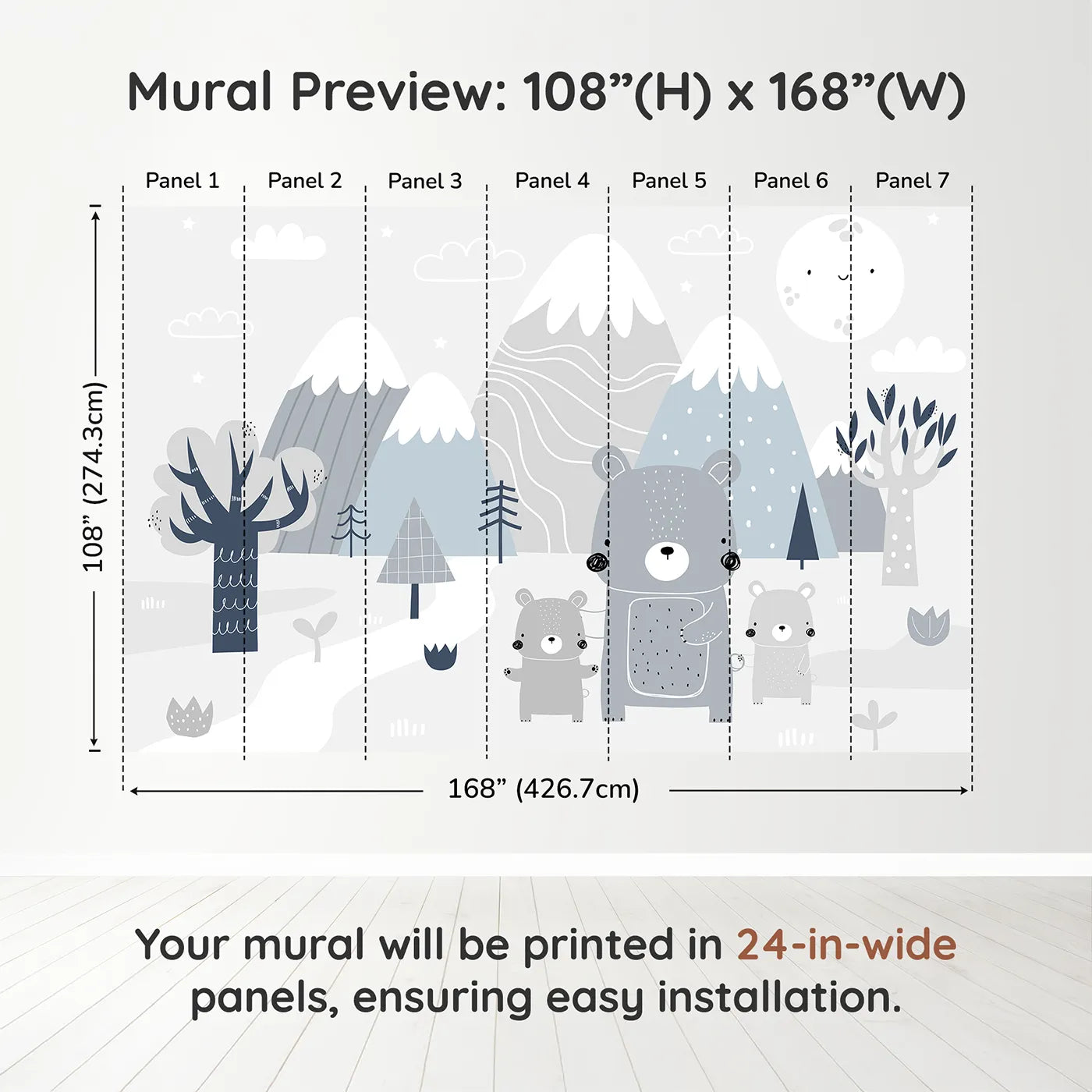 Mural Preview: 108”(H) x 168”(W)

Panel 1
Panel 2
Panel 3
Panel 4
Panel 5
Panel 6
Panel 7

108” (274.3cm)

168” (426.7cm)

Your mural will be printed in 24-in-wide panels, ensuring easy installation.